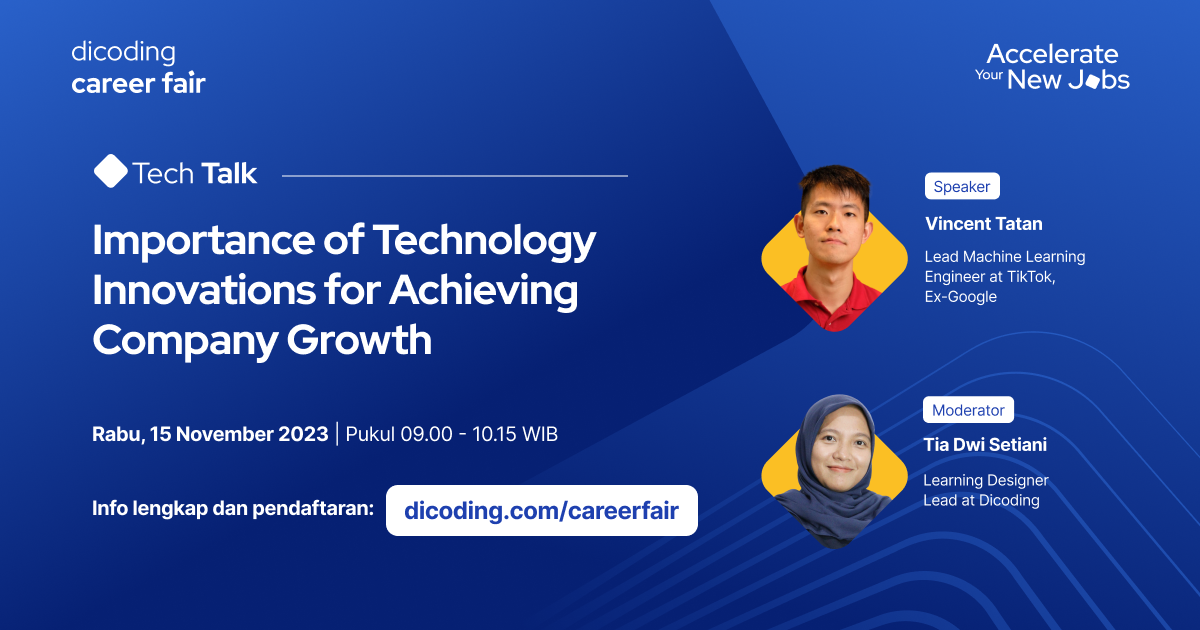 dicoding
career fair

Accelerate
Your New Jobs

Tech Talk

Importance of Technology Innovations for Achieving Company Growth

Rabu, 15 November 2023 | Pukul 09.00 - 10.15 WIB

Info lengkap dan pendaftaran: dicoding.com/careerfair

Speaker
Vincent Tatan
Lead Machine Learning Engineer at TikTok, Ex-Google

Moderator
Tia Dwi Setiani
Learning Designer Lead at Dicoding